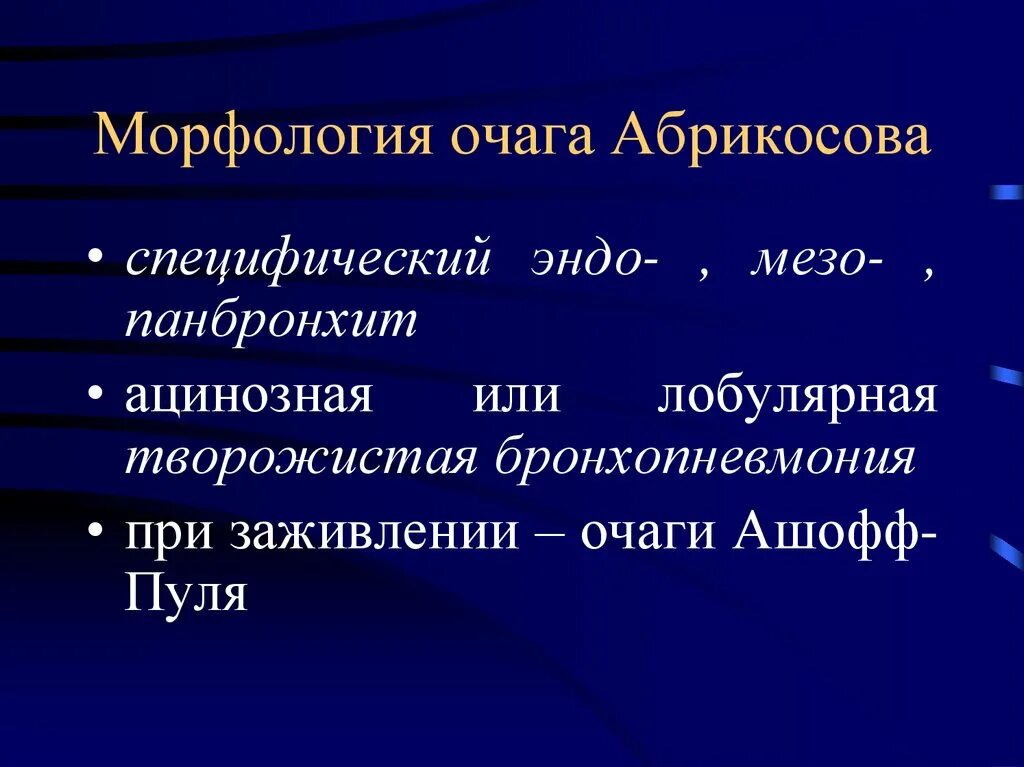 Морфология очага Абрикосова

• специфический эндо- , мезо- , панбронхит
• ацинозная или лобулярная творожистая бронхопневмония
• при заживлении – очаги Ашофф-Пуля